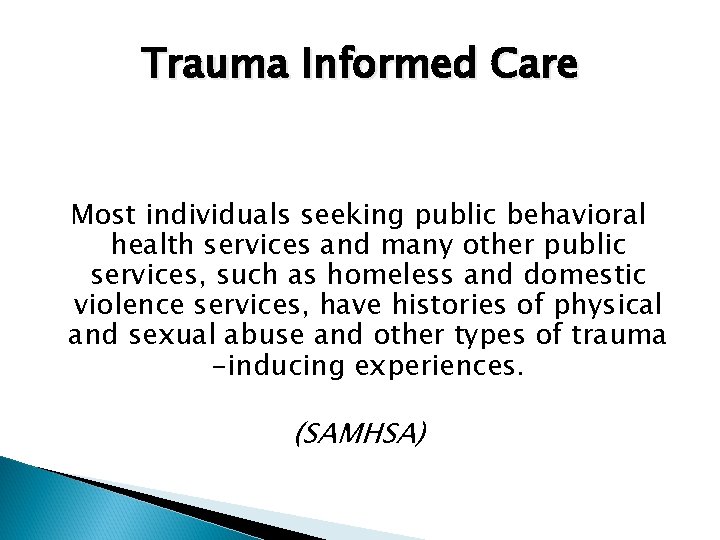 Trauma Informed Care

Most individuals seeking public behavioral health services and many other public services, such as homeless and domestic violence services, have histories of physical and sexual abuse and other types of trauma -inducing experiences.

(SAMHSA)